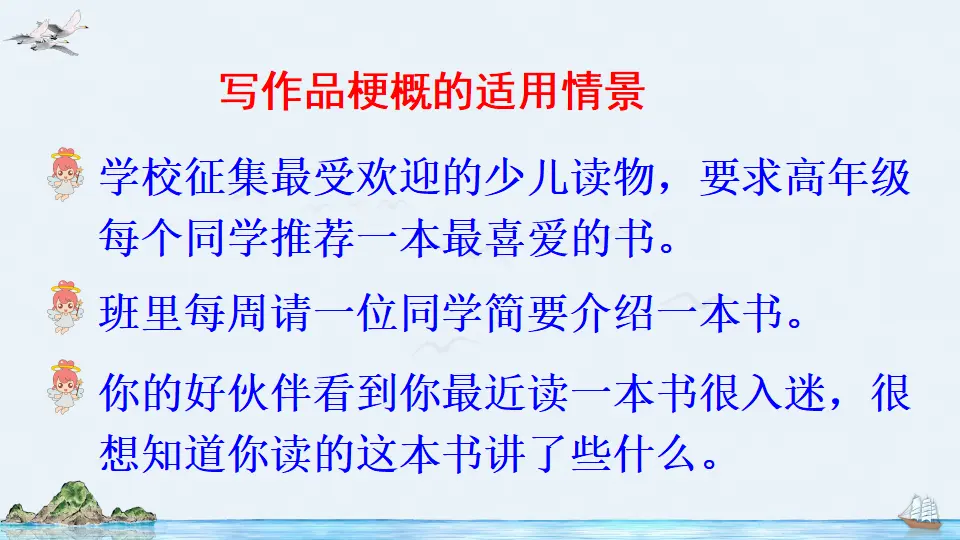 写作品梗概的适用情景

学校征集最受欢迎的少儿读物，要求高年级每个同学推荐一本最喜爱的书。

班里每周请一位同学简要介绍一本书。

你的好伙伴看到你最近读一本书很入迷，很想知道你读的这本书讲了些什么。